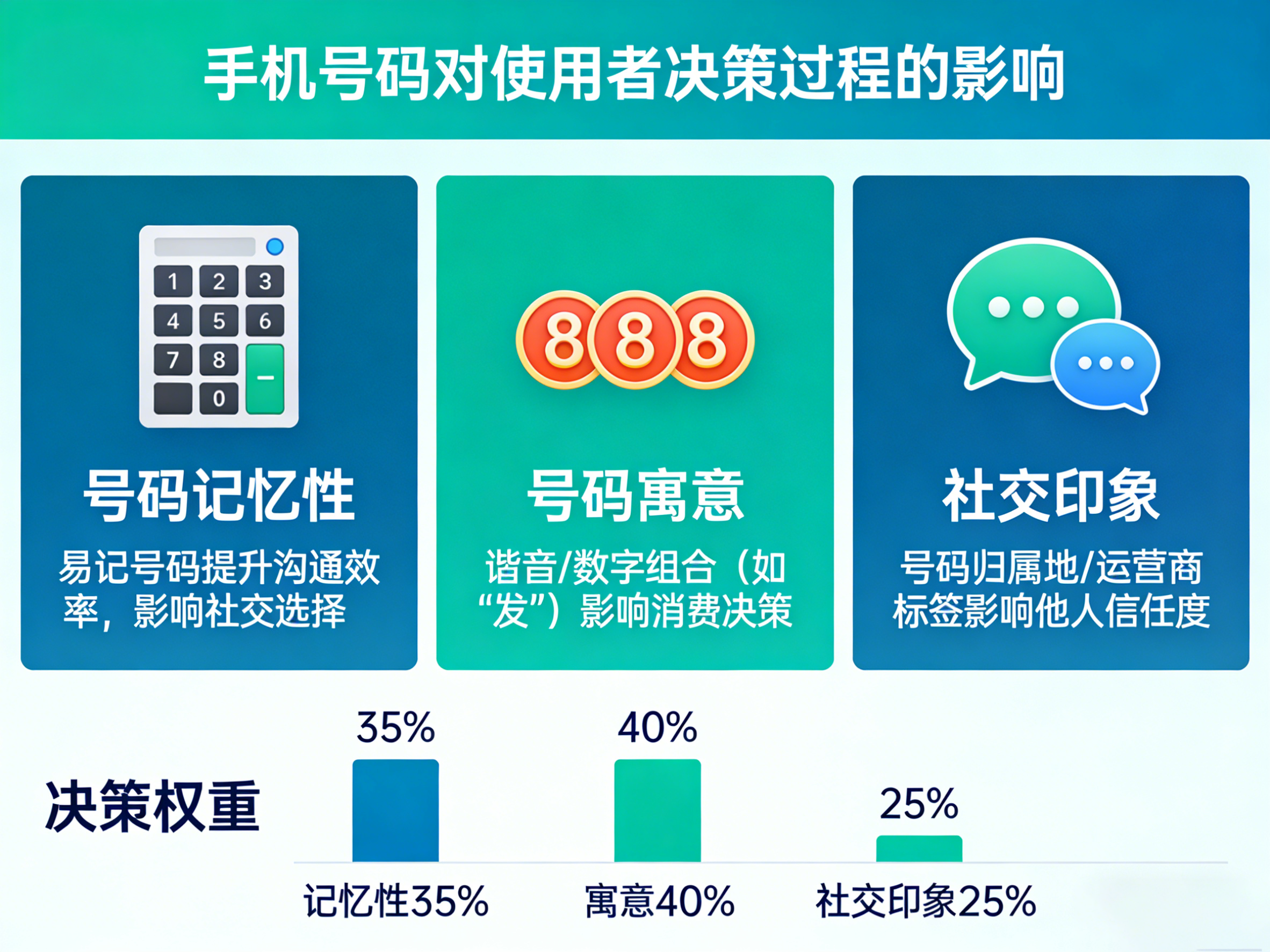 手机号码对使用者决策过程的影响

1 2 3
4 5 6
7 8 –
0

号码记忆性

易记号码提升沟通效率，影响社交选择

888

号码寓意

谐音/数字组合（如“发”）影响消费决策

社交印象

号码归属地/运营商标签影响他人信任度

决策权重

35%

40%

25%

记忆性35%

寓意40%

社交印象25%